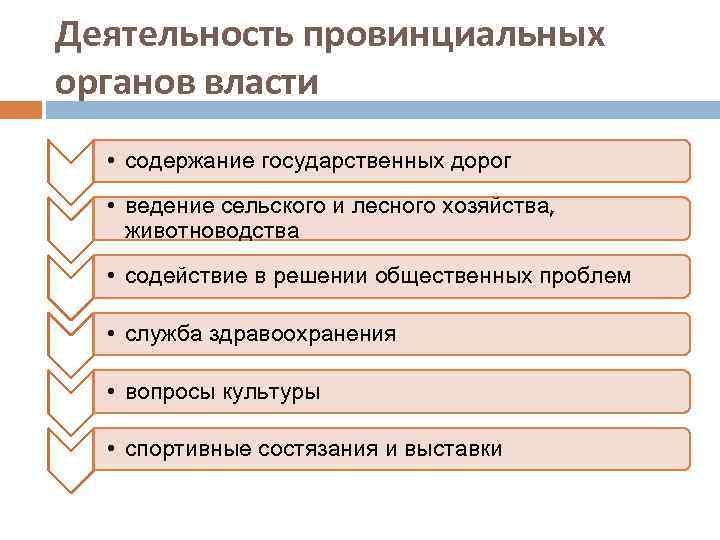 Деятельность провинциальных органов власти

• содержание государственных дорог

• ведение сельского и лесного хозяйства, животноводства

• содействие в решении общественных проблем

• служба здравоохранения

• вопросы культуры

• спортивные состязания и выставки